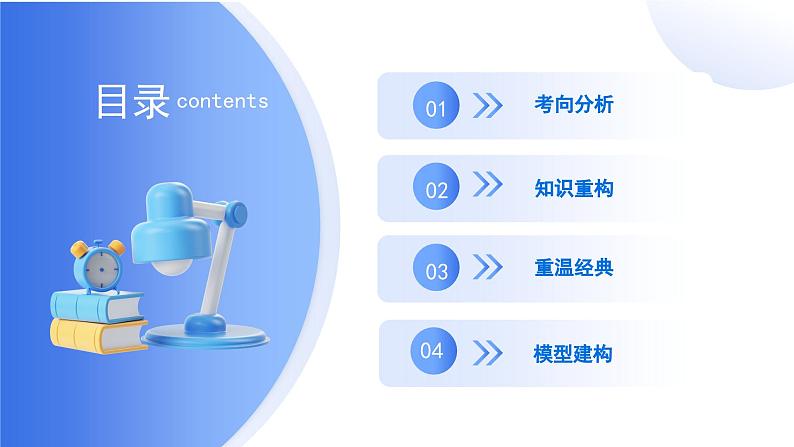 目录 contents

01 考向分析

02 知识重构

03 重温经典

04 模型建构